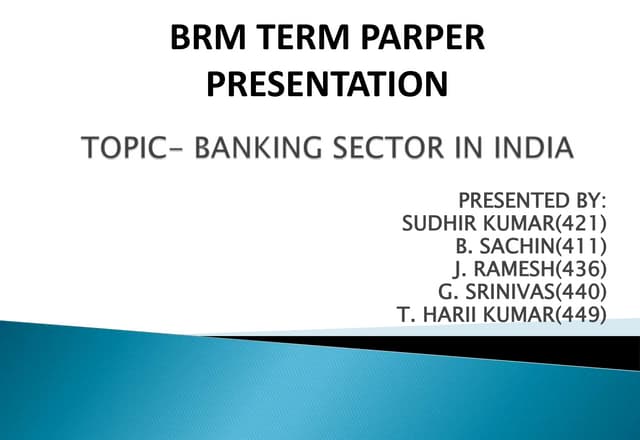 BRM TERM PARPER PRESENTATION

TOPIC- BANKING SECTOR IN INDIA

PRESENTED BY:
SUDHIR KUMAR(421)
B. SACHIN(411)
J. RAMESH(436)
G. SRINIVAS(440)
T. HARII KUMAR(449)